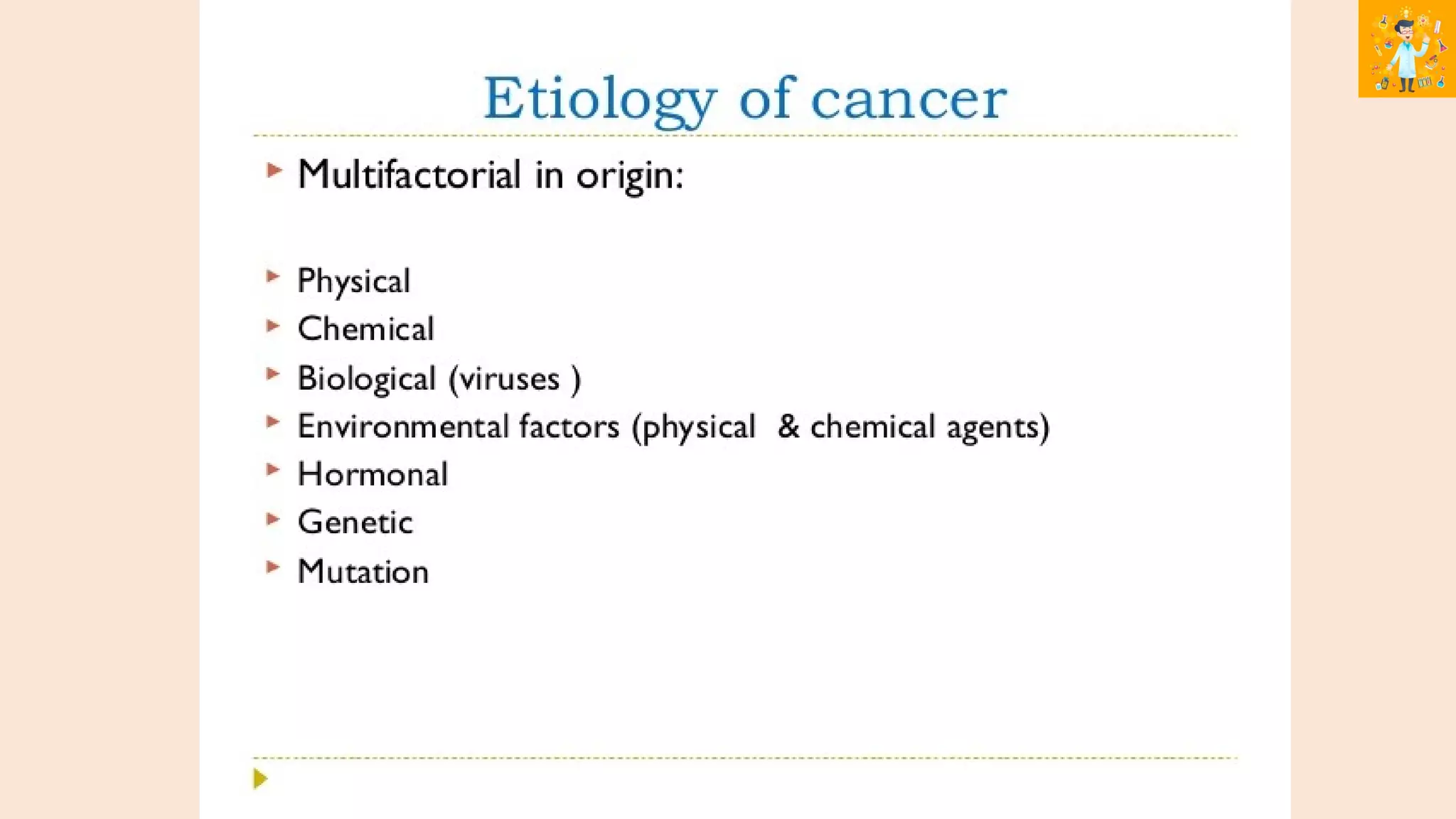 Etiology of cancer

Multifactorial in origin:

Physical
Chemical
Biological (viruses )
Environmental factors (physical & chemical agents)
Hormonal
Genetic
Mutation